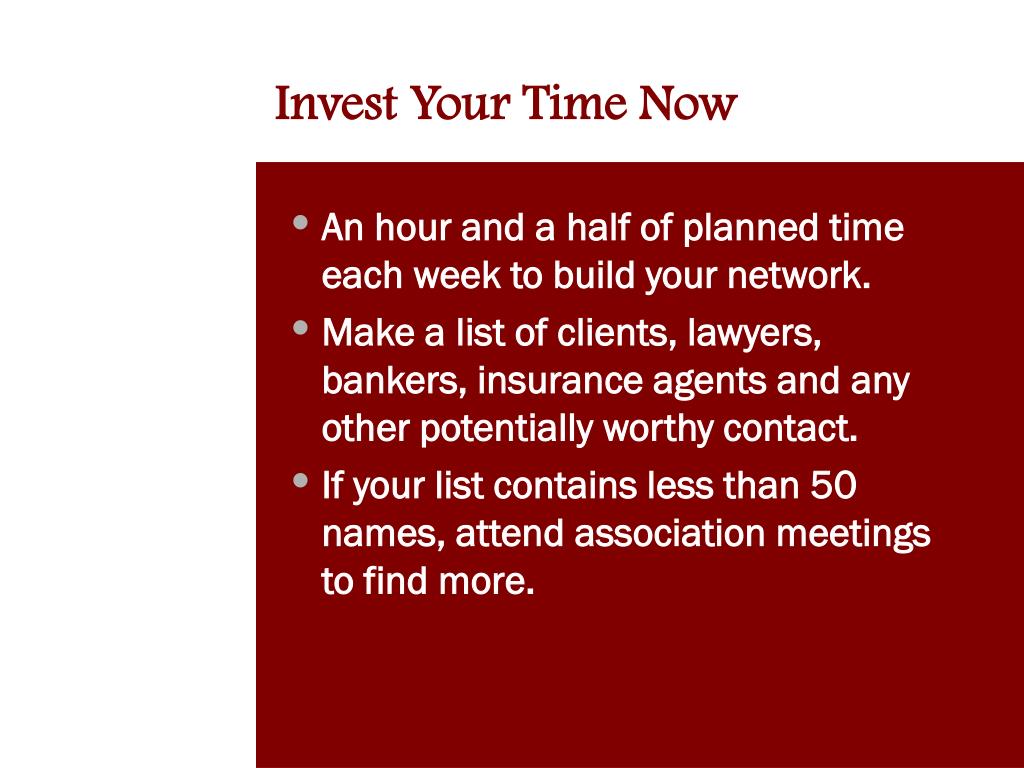 Invest Your Time Now

• An hour and a half of planned time each week to build your network.
• Make a list of clients, lawyers, bankers, insurance agents and any other potentially worthy contact.
• If your list contains less than 50 names, attend association meetings to find more.